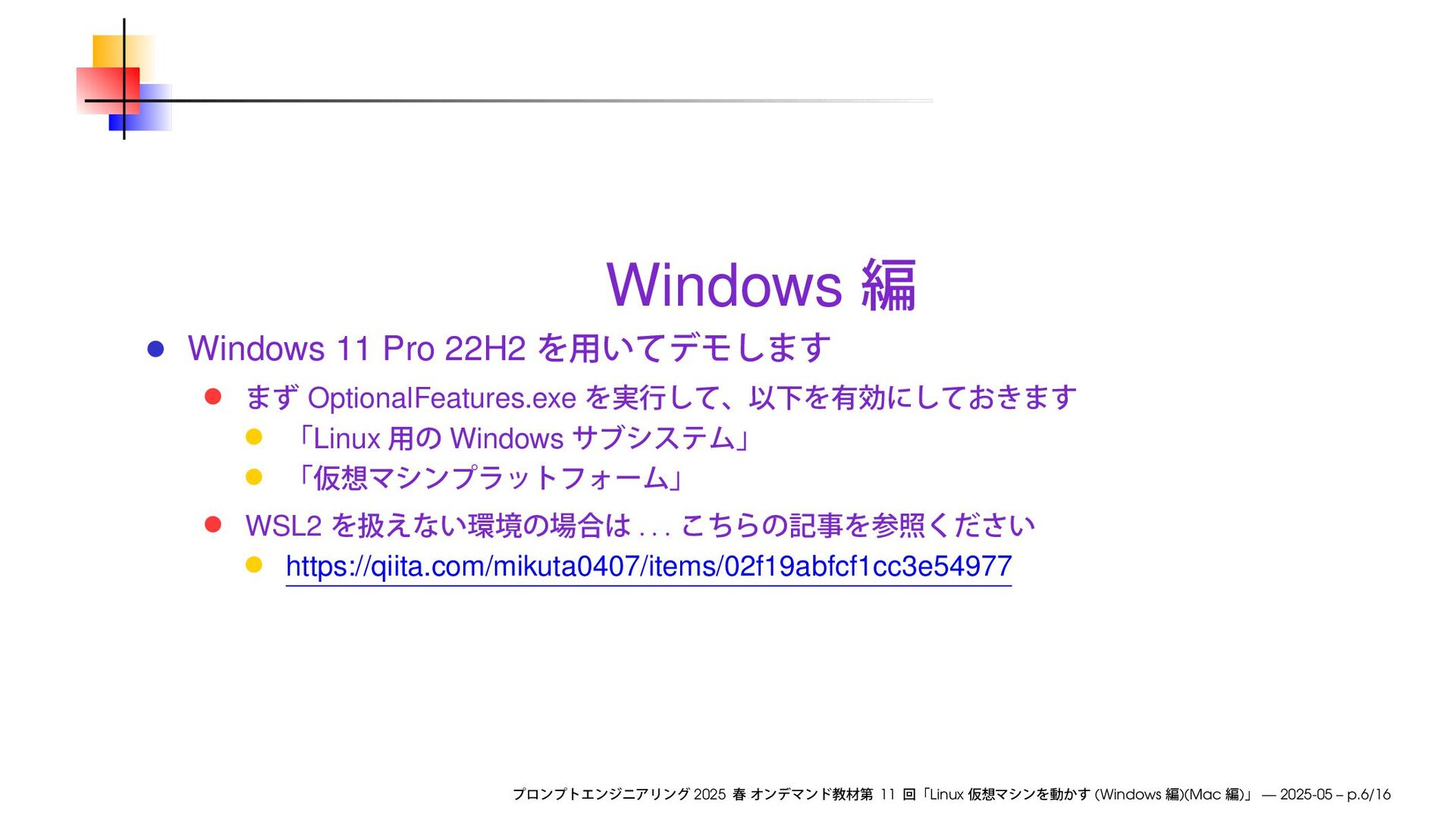 Windows 編

Windows 11 Pro 22H2 を用いてデモします

まず OptionalFeatures.exe を実行して、以下を有効にしておきます

「Linux 用の Windows サブシステム」

「仮想マシンプラットフォーム」

WSL2 を扱えない環境の場合は . . . こちらの記事を参照ください

https://qiita.com/mikuta0407/items/02f19abfcf1cc3e54977

プロンプトエンジニアリング 2025 春 オンデマンド教材第 11 回「Linux 仮想マシンを動かす (Windows 編)(Mac 編)」 — 2025-05 – p.6/16